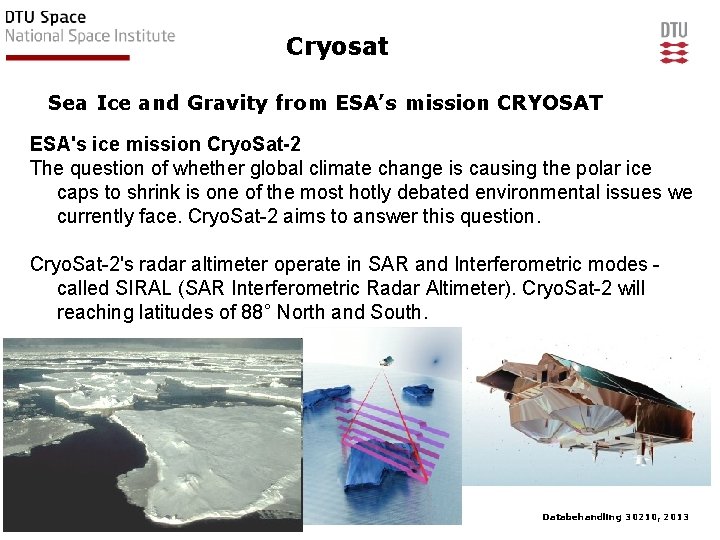 DTU Space
National Space Institute

Cryosat

DTU

Sea Ice and Gravity from ESA's mission CRYOSAT

ESA's ice mission CryoSat-2
The question of whether global climate change is causing the polar ice caps to shrink is one of the most hotly debated environmental issues we currently face. CryoSat-2 aims to answer this question.

CryoSat-2's radar altimeter operate in SAR and Interferometric modes - called SIRAL (SAR Interferometric Radar Altimeter). CryoSat-2 will reaching latitudes of 88° North and South.

Databehandling 30210, 2013